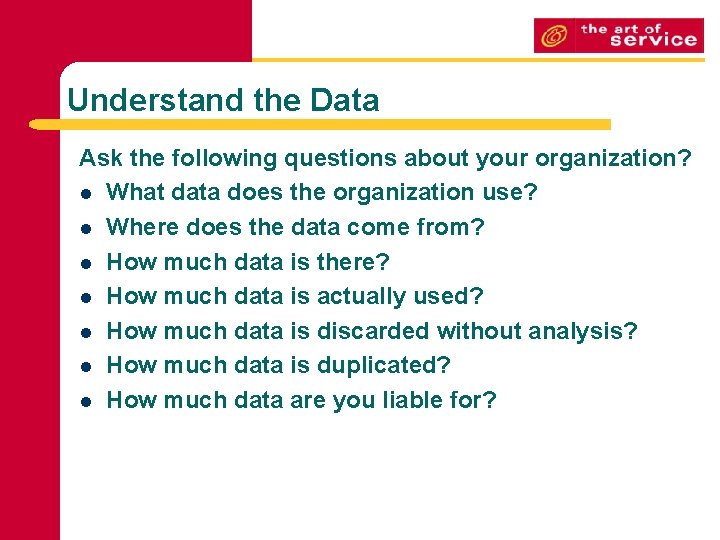 the art of service

Understand the Data

Ask the following questions about your organization?

- What data does the organization use?
- Where does the data come from?
- How much data is there?
- How much data is actually used?
- How much data is discarded without analysis?
- How much data is duplicated?
- How much data are you liable for?